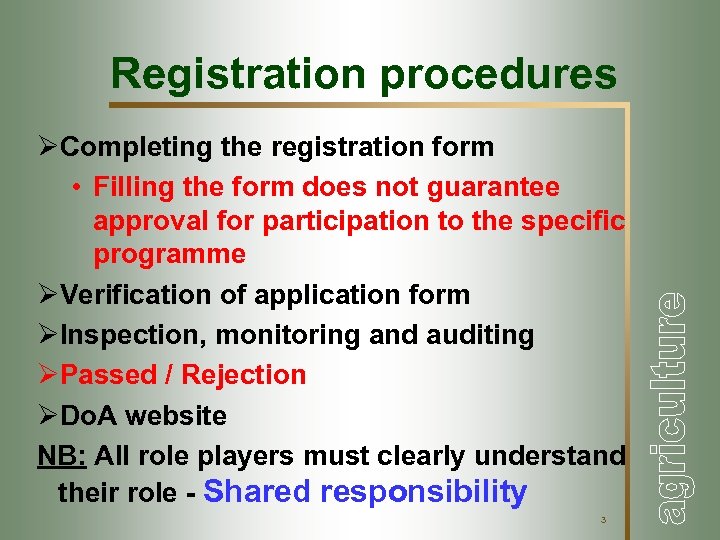 Registration procedures

➢Completing the registration form

• Filling the form does not guarantee approval for participation to the specific programme

➢Verification of application form

➢Inspection, monitoring and auditing

➢Passed / Rejection

➢DoA website

NB: All role players must clearly understand their role - Shared responsibility

3

agriculture